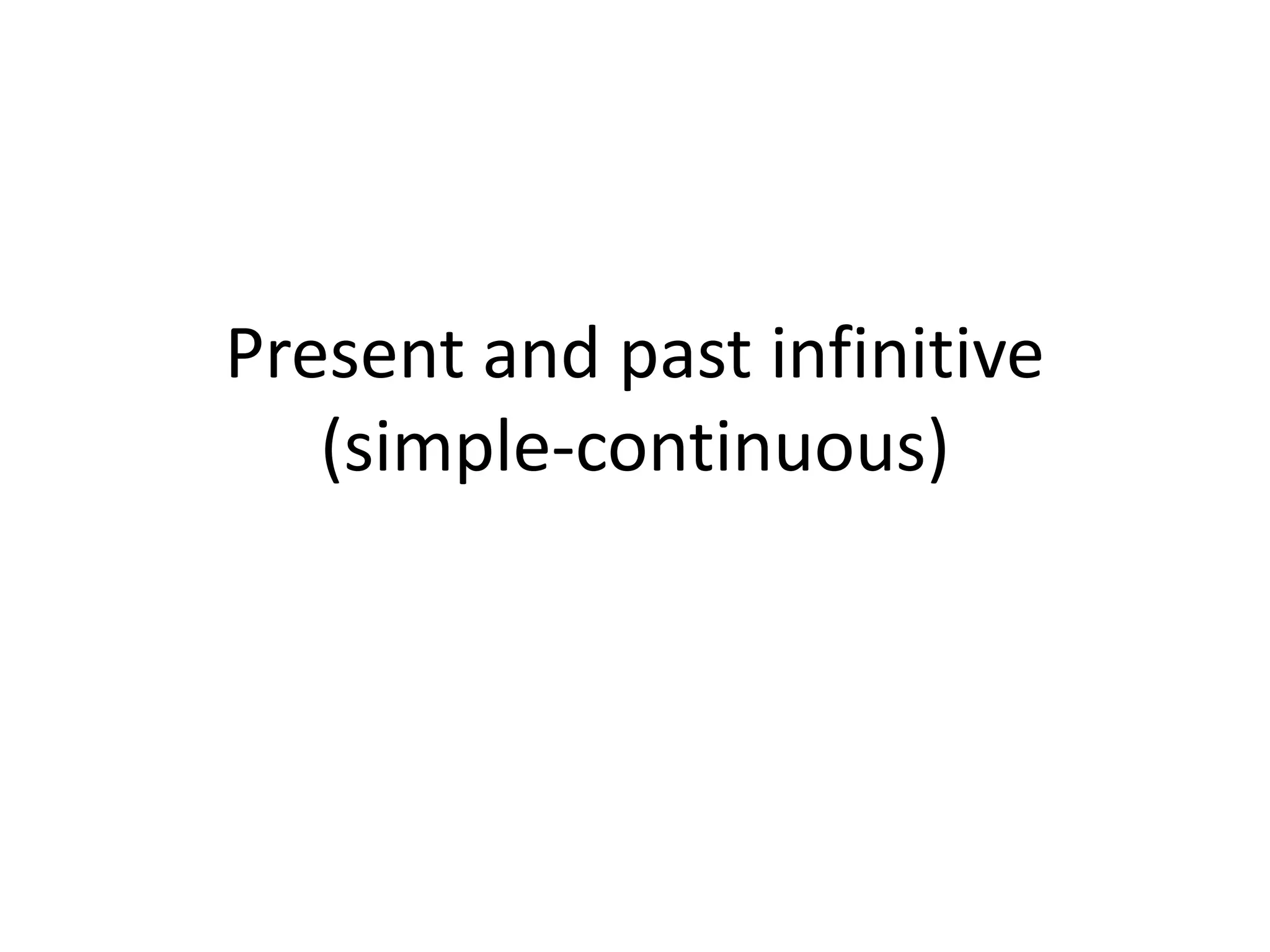 Present and past infinitive (simple-continuous)